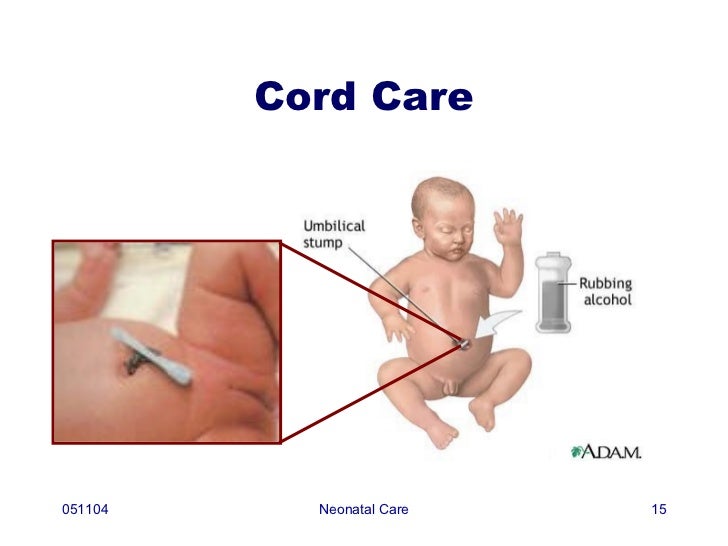 Cord Care

Umbilical stump

Rubbing alcohol

A.D.A.M.

051104

Neonatal Care

15